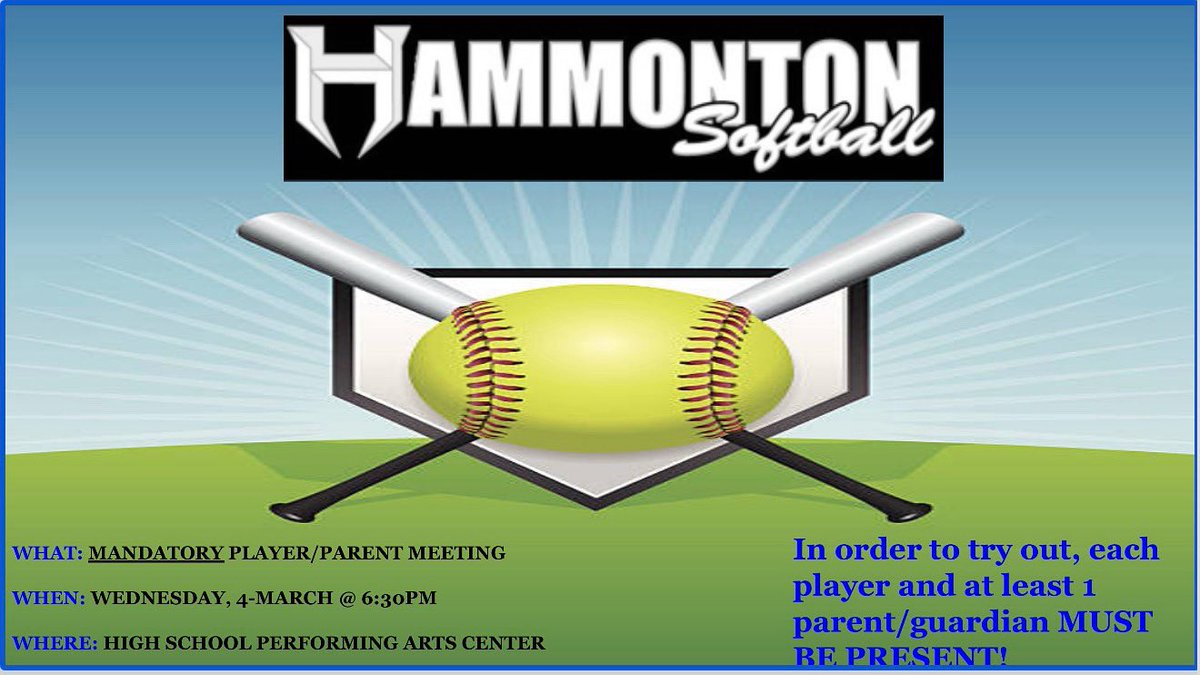 HAMMONTON
Softball

WHAT: MANDATORY PLAYER/PARENT MEETING

WHEN: WEDNESDAY, 4-MARCH @ 6:30PM

WHERE: HIGH SCHOOL PERFORMING ARTS CENTER

In order to try out, each player and at least 1 parent/guardian MUST BE PRESENT!